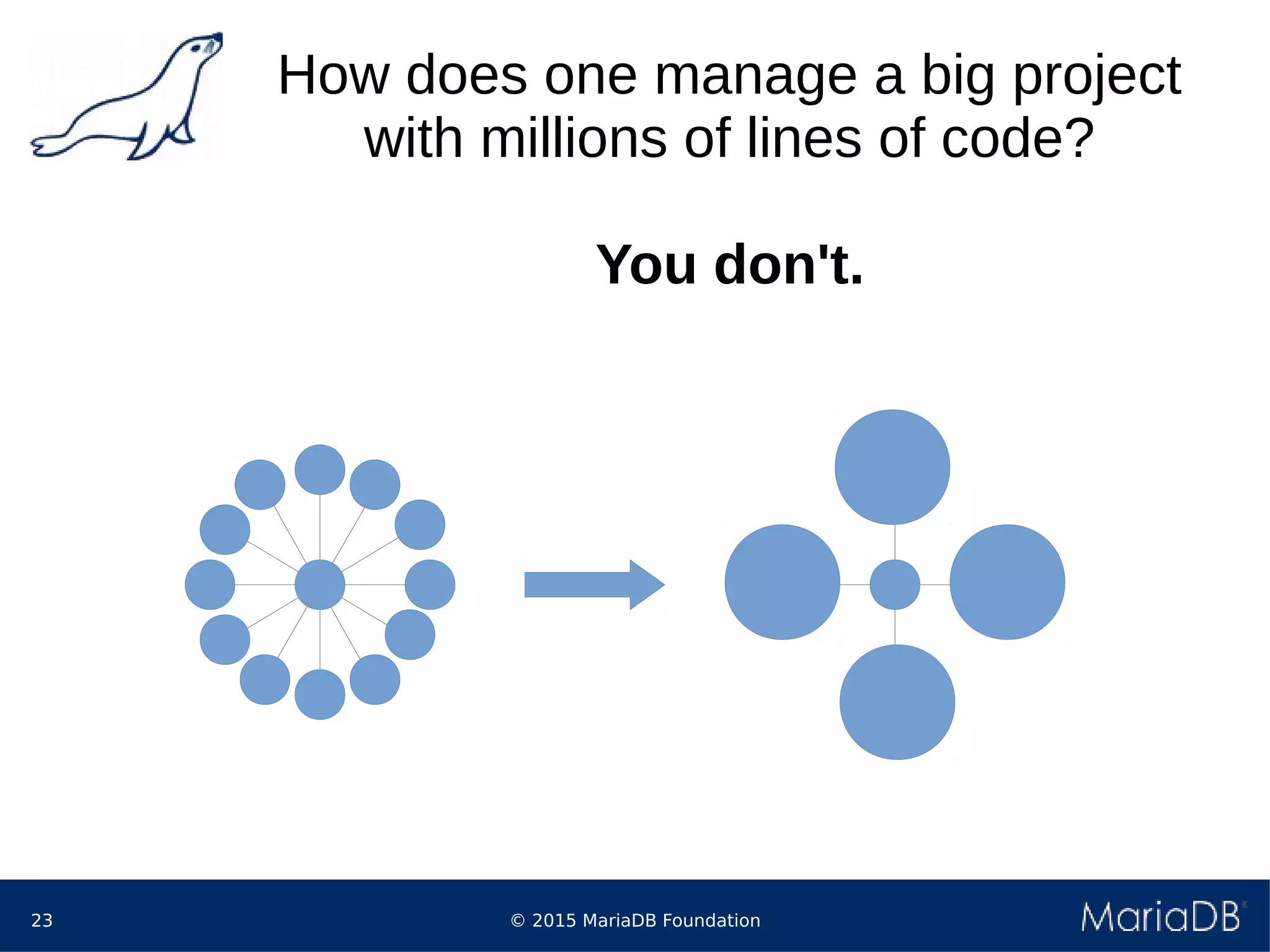 How does one manage a big project with millions of lines of code?

You don't.

23

© 2015 MariaDB Foundation

MariaDB